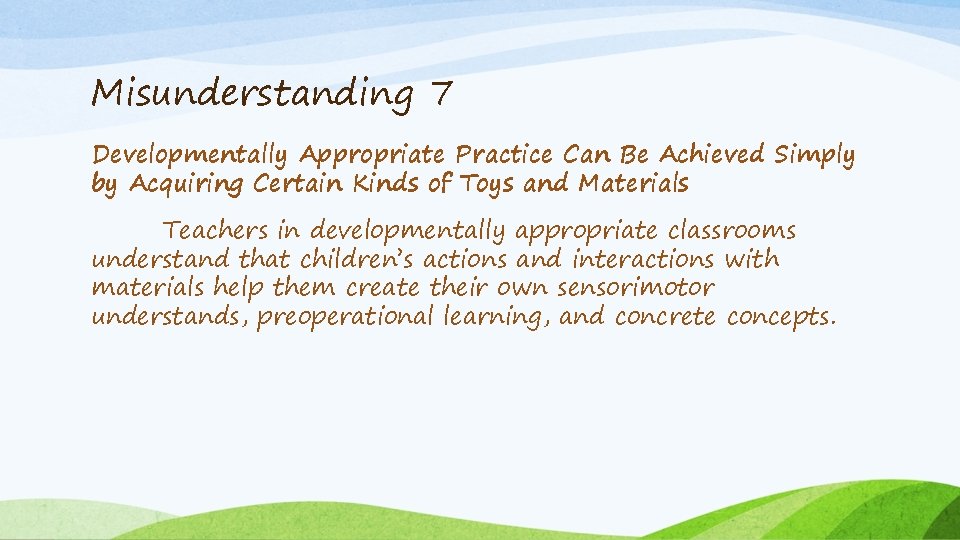 Misunderstanding 7

Developmentally Appropriate Practice Can Be Achieved Simply by Acquiring Certain Kinds of Toys and Materials

Teachers in developmentally appropriate classrooms understand that children's actions and interactions with materials help them create their own sensorimotor understands, preoperational learning, and concrete concepts.